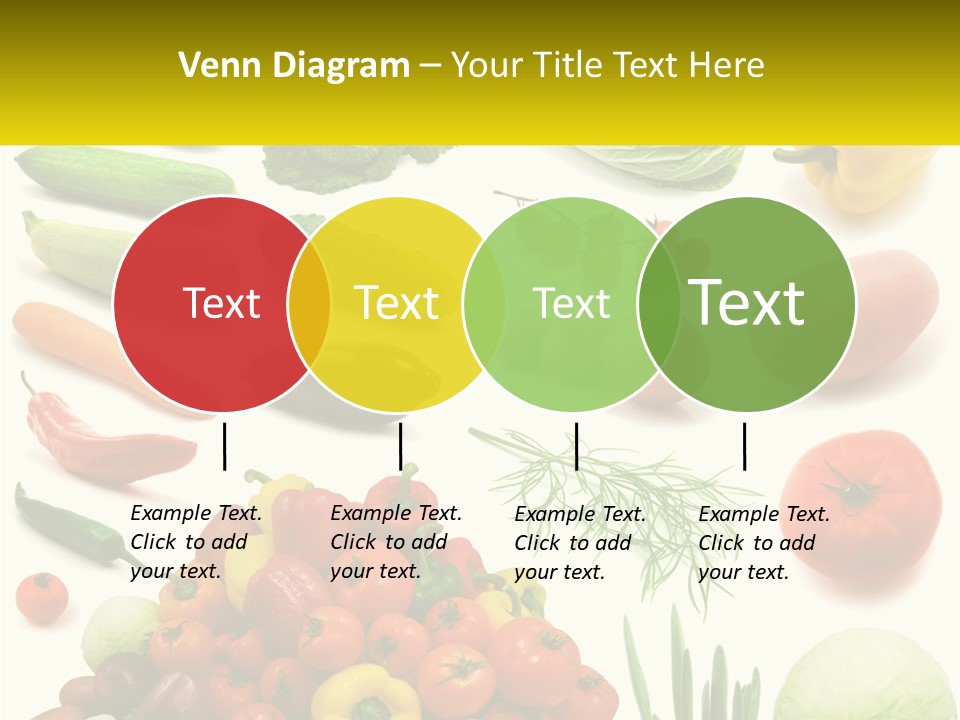 Venn Diagram – Your Title Text Here

Text

Text

Text

Text

Example Text. Click to add your text.

Example Text. Click to add your text.

Example Text. Click to add your text.

Example Text. Click to add your text.